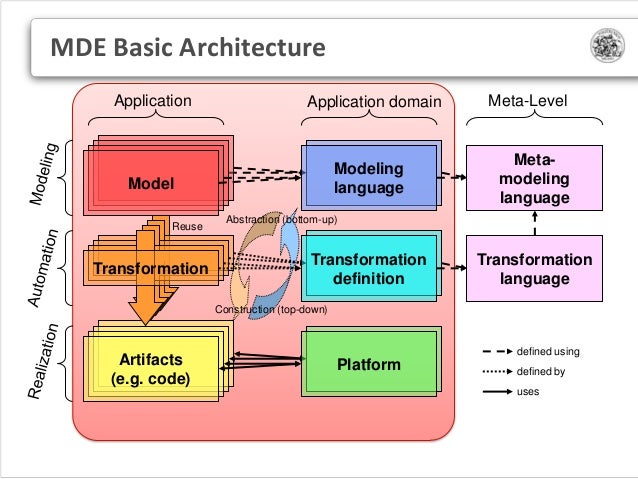 MDE Basic Architecture

Application

Application domain

Meta-Level

Modeling

Automation

Realization

Model

Modeling language

Meta-modeling language

Reuse

Abstraction (bottom-up)

Transformation

Transformation definition

Transformation language

Construction (top-down)

Artifacts (e.g. code)

Platform

defined using

defined by

uses